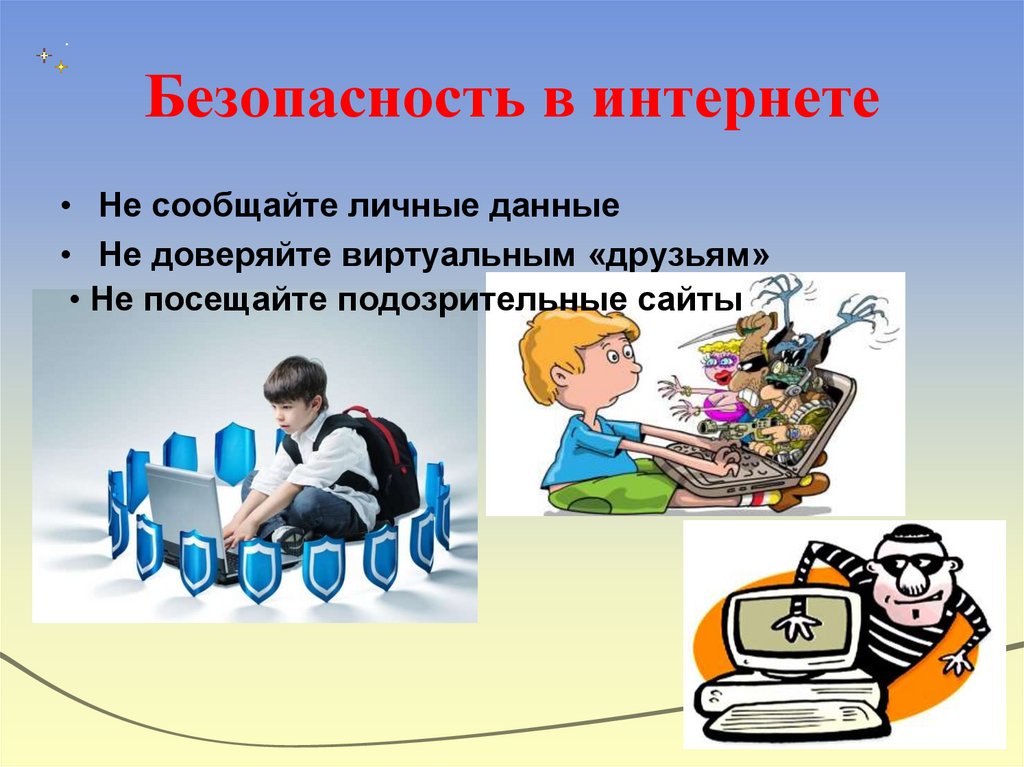 Безопасность в интернете

• Не сообщайте личные данные
• Не доверяйте виртуальным «друзьям»
• Не посещайте подозрительные сайты